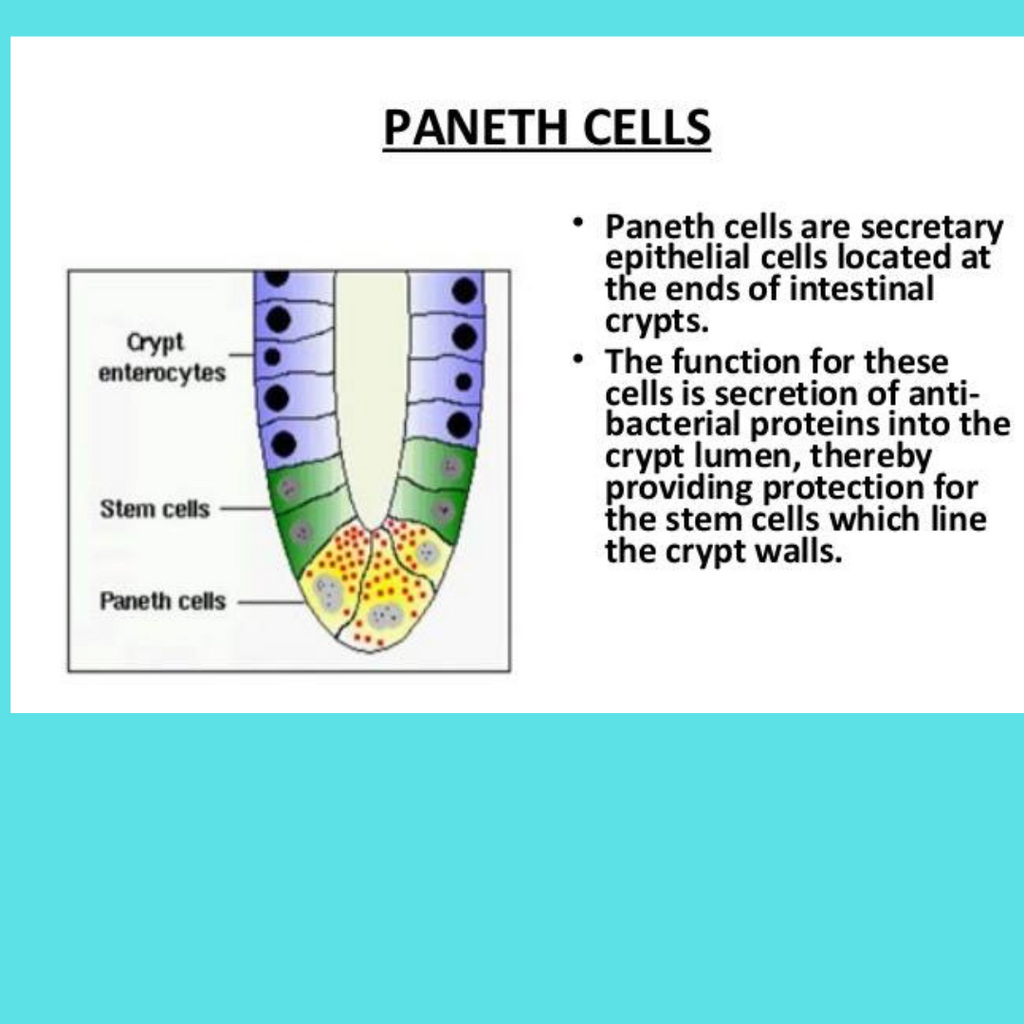 PANETH CELLS

Crypt enterocytes

Stem cells

Paneth cells

• Paneth cells are secretary epithelial cells located at the ends of intestinal crypts.

• The function for these cells is secretion of anti-bacterial proteins into the crypt lumen, thereby providing protection for the stem cells which line the crypt walls.